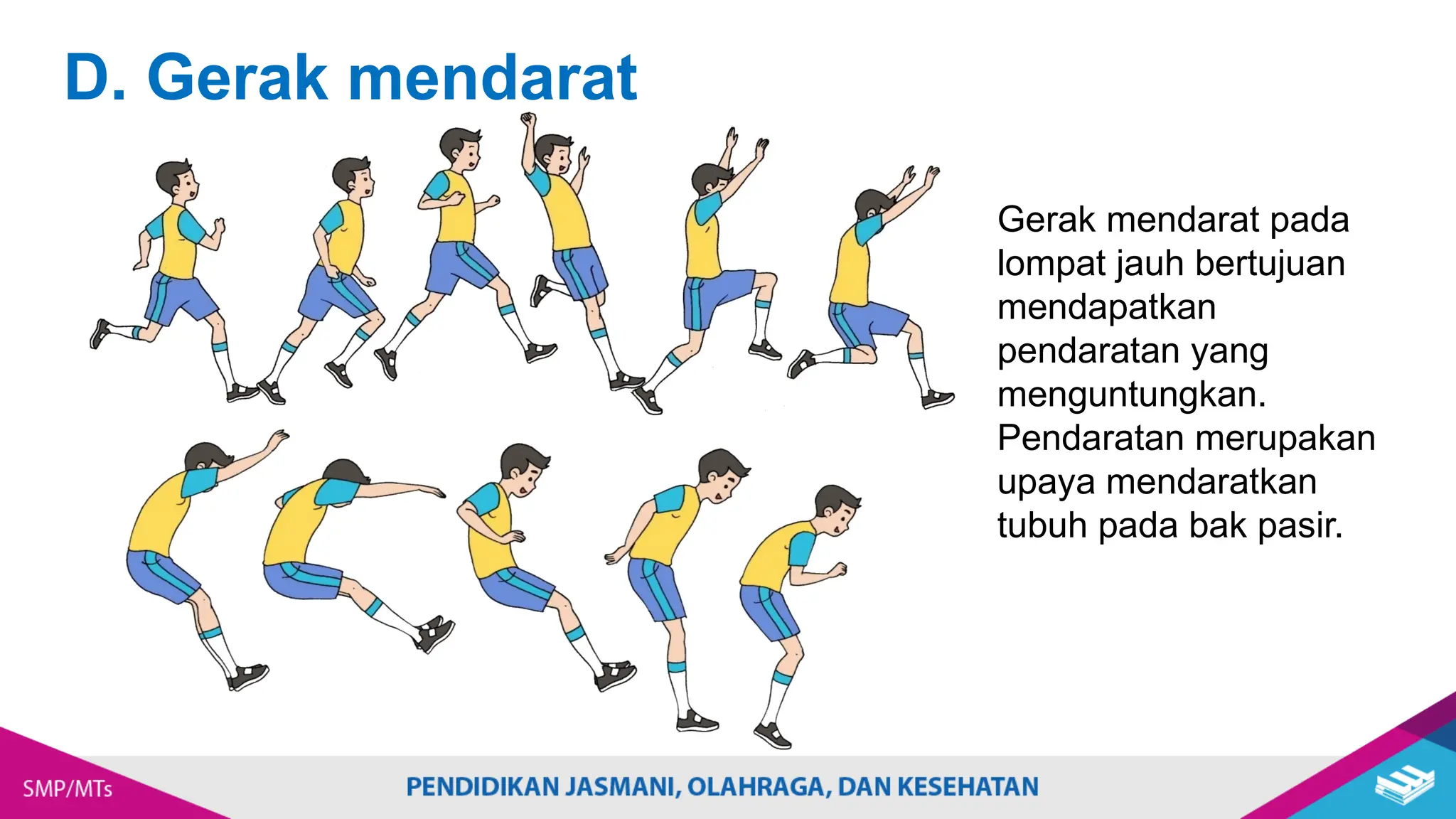 D. Gerak mendarat

Gerak mendarat pada lompat jauh bertujuan mendapatkan pendaratan yang menguntungkan. Pendaratan merupakan upaya mendaratkan tubuh pada bak pasir.

SMP/MTs

PENDIDIKAN JASMANI, OLAHRAGA, DAN KESEHATAN